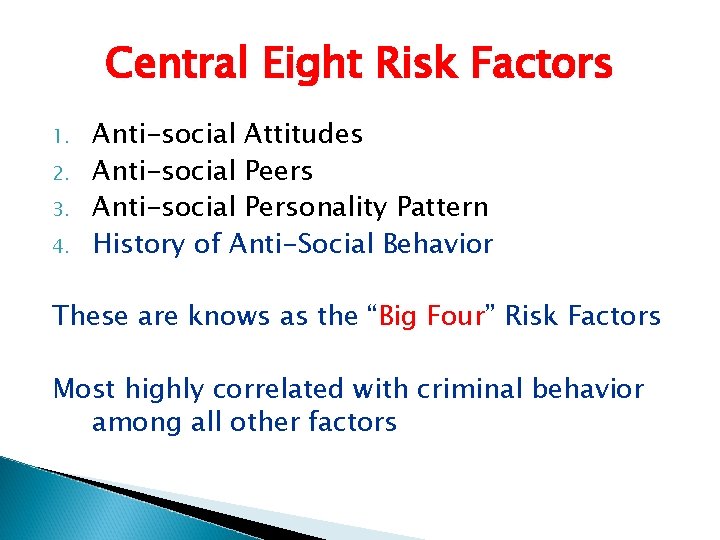 Central Eight Risk Factors

1. Anti-social Attitudes
2. Anti-social Peers
3. Anti-social Personality Pattern
4. History of Anti-Social Behavior

These are knows as the “Big Four” Risk Factors

Most highly correlated with criminal behavior among all other factors